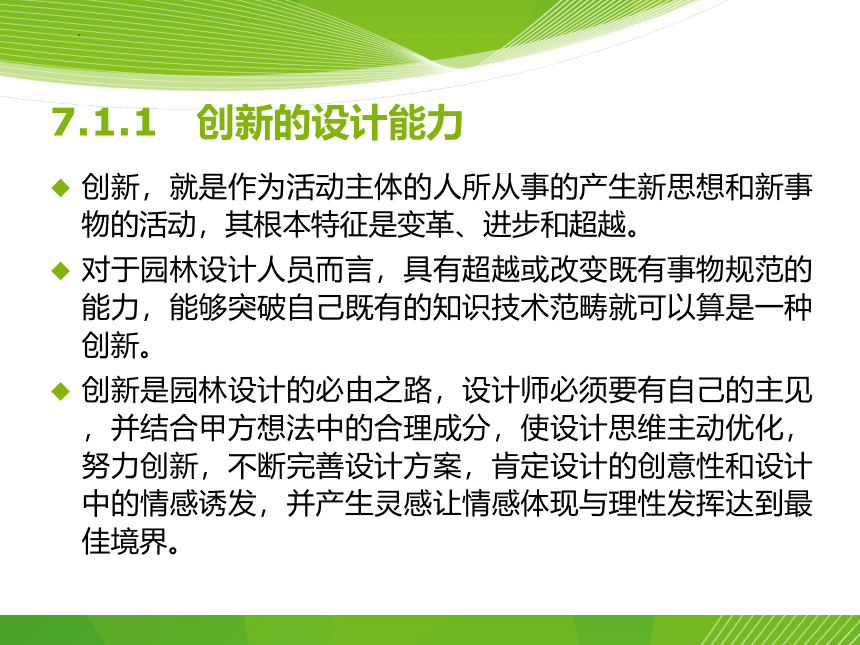 7.1.1　创新的设计能力

◆ 创新，就是作为活动主体的人所从事的产生新思想和新事物的活动，其根本特征是变革、进步和超越。

◆ 对于园林设计人员而言，具有超越或改变既有事物规范的能力，能够突破自己既有的知识技术范畴就可以算是一种创新。

◆ 创新是园林设计的必由之路，设计师必须要有自己的主见，并结合甲方想法中的合理成分，使设计思维主动优化，努力创新，不断完善设计方案，肯定设计的创意性和设计中的情感诱发，并产生灵感让情感体现与理性发挥达到最佳境界。